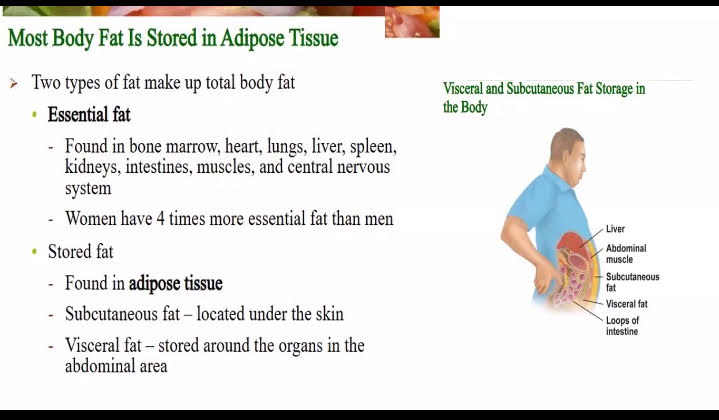 Most Body Fat Is Stored in Adipose Tissue

➢ Two types of fat make up total body fat

• Essential fat

- Found in bone marrow, heart, lungs, liver, spleen, kidneys, intestines, muscles, and central nervous system

- Women have 4 times more essential fat than men

• Stored fat

- Found in adipose tissue

- Subcutaneous fat – located under the skin

- Visceral fat – stored around the organs in the abdominal area

Visceral and Subcutaneous Fat Storage in the Body

Liver
Abdominal muscle
Subcutaneous fat
Visceral fat
Loops of intestine